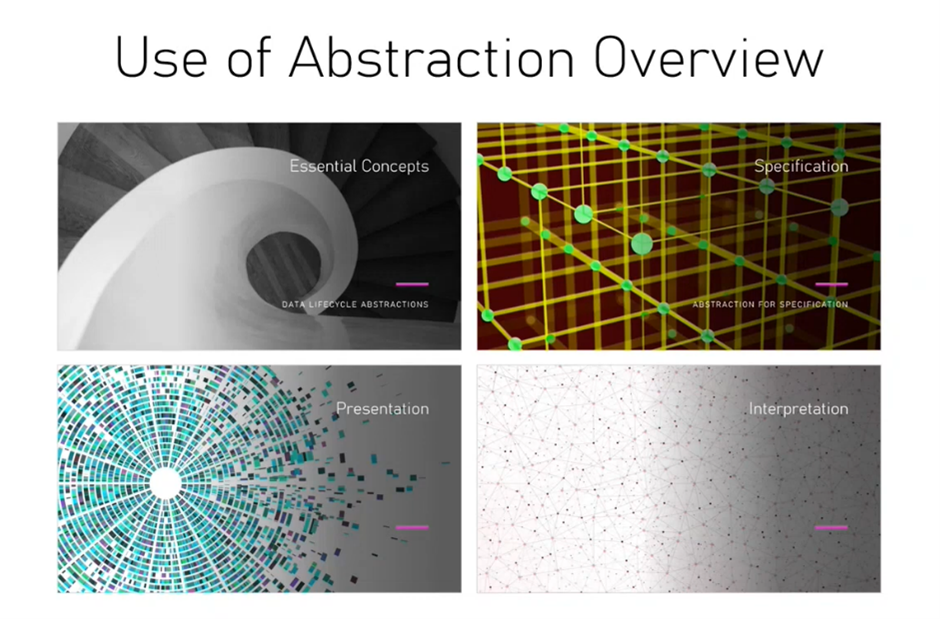 Use of Abstraction Overview

Essential Concepts

DATA LIFECYCLE ABSTRACTIONS

Specification

ABSTRACTION FOR SPECIFICATION

Presentation

Interpretation